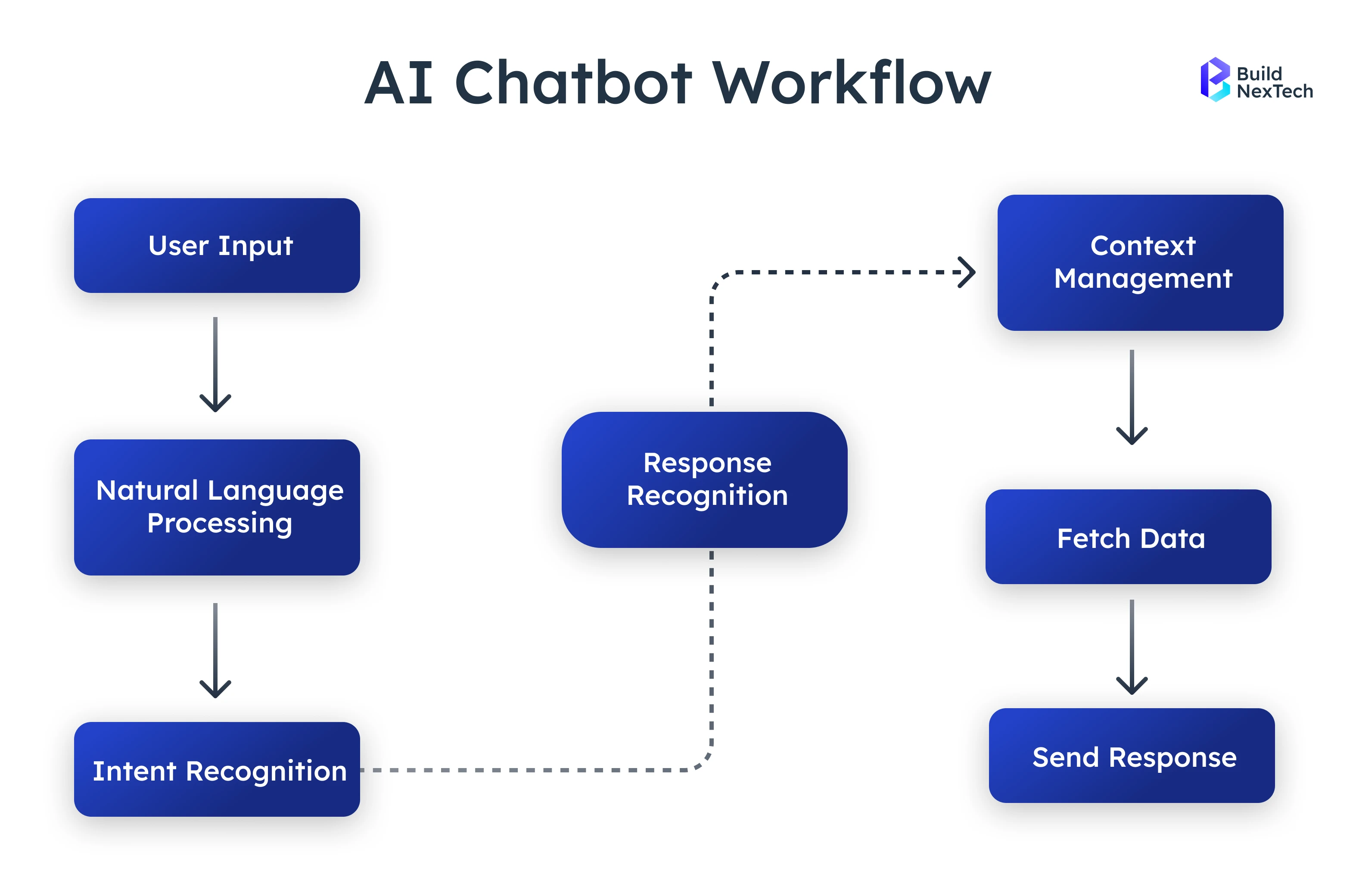 AI Chatbot Workflow

Build NexTech

User Input

Natural Language Processing

Intent Recognition

Response Recognition

Context Management

Fetch Data

Send Response